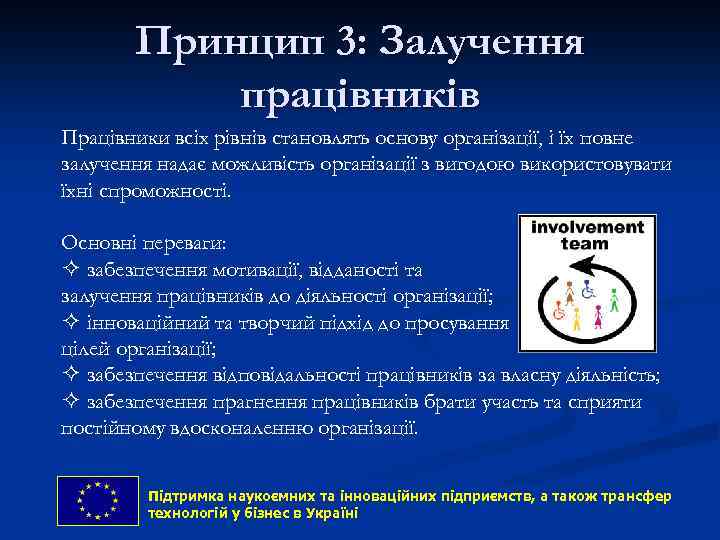 Принцип 3: Залучення працівників

Працівники всіх рівнів становлять основу організації, і їх повне залучення надає можливість організації з вигодою використовувати їхні спроможності.

Основні переваги:
✧ забезпечення мотивації, відданості та залучення працівників до діяльності організації;
✧ інноваційний та творчий підхід до просування цілей організації;
✧ забезпечення відповідальності працівників за власну діяльність;
✧ забезпечення прагнення працівників брати участь та сприяти постійному вдосконаленню організації.

involvement team

Підтримка наукоємних та інноваційних підприємств, а також трансфер технологій у бізнес в Україні